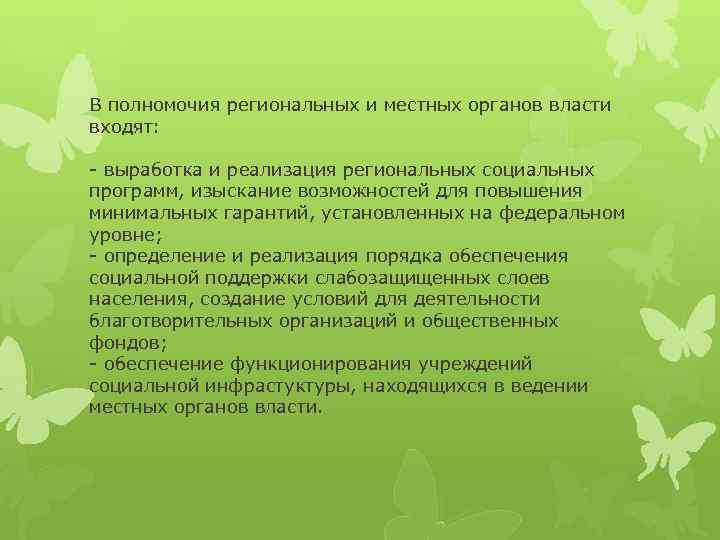 В полномочия региональных и местных органов власти входят:

- выработка и реализация региональных социальных программ, изыскание возможностей для повышения минимальных гарантий, установленных на федеральном уровне;
- определение и реализация порядка обеспечения социальной поддержки слабозащищенных слоев населения, создание условий для деятельности благотворительных организаций и общественных фондов;
- обеспечение функционирования учреждений социальной инфрастуктуры, находящихся в ведении местных органов власти.